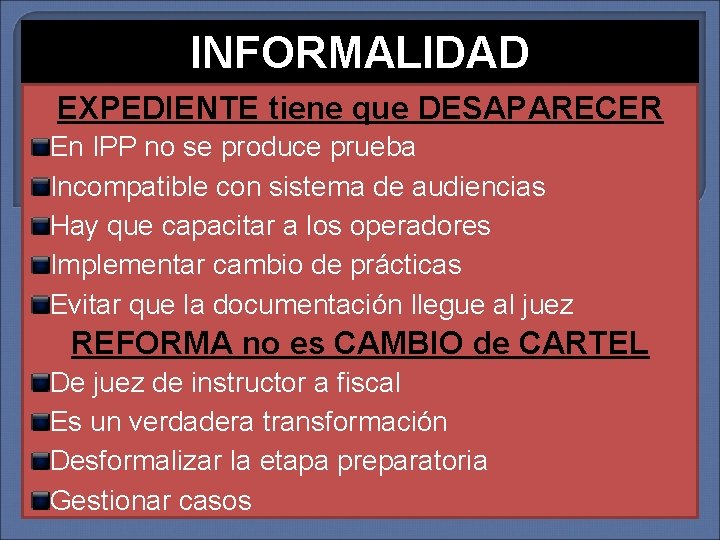 INFORMALIDAD

EXPEDIENTE tiene que DESAPARECER

En IPP no se produce prueba
Incompatible con sistema de audiencias
Hay que capacitar a los operadores
Implementar cambio de prácticas
Evitar que la documentación llegue al juez

REFORMA no es CAMBIO de CARTEL

De juez de instructor a fiscal
Es un verdadera transformación
Desformalizar la etapa preparatoria
Gestionar casos